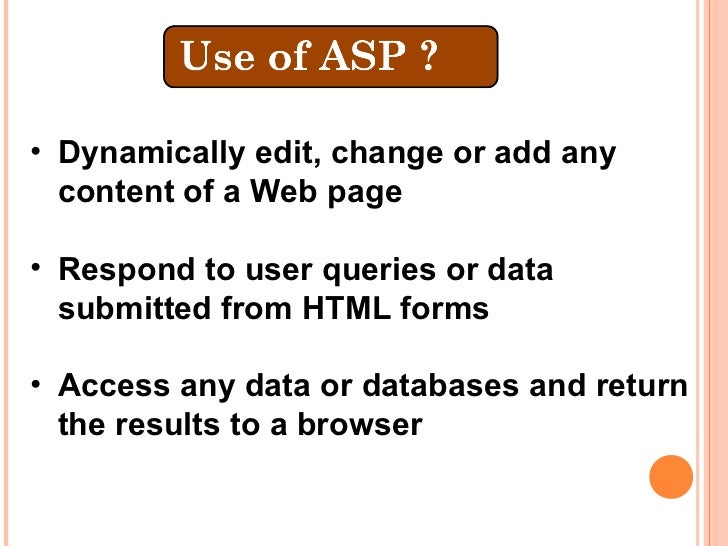 Use of ASP ?

• Dynamically edit, change or add any content of a Web page

• Respond to user queries or data submitted from HTML forms

• Access any data or databases and return the results to a browser